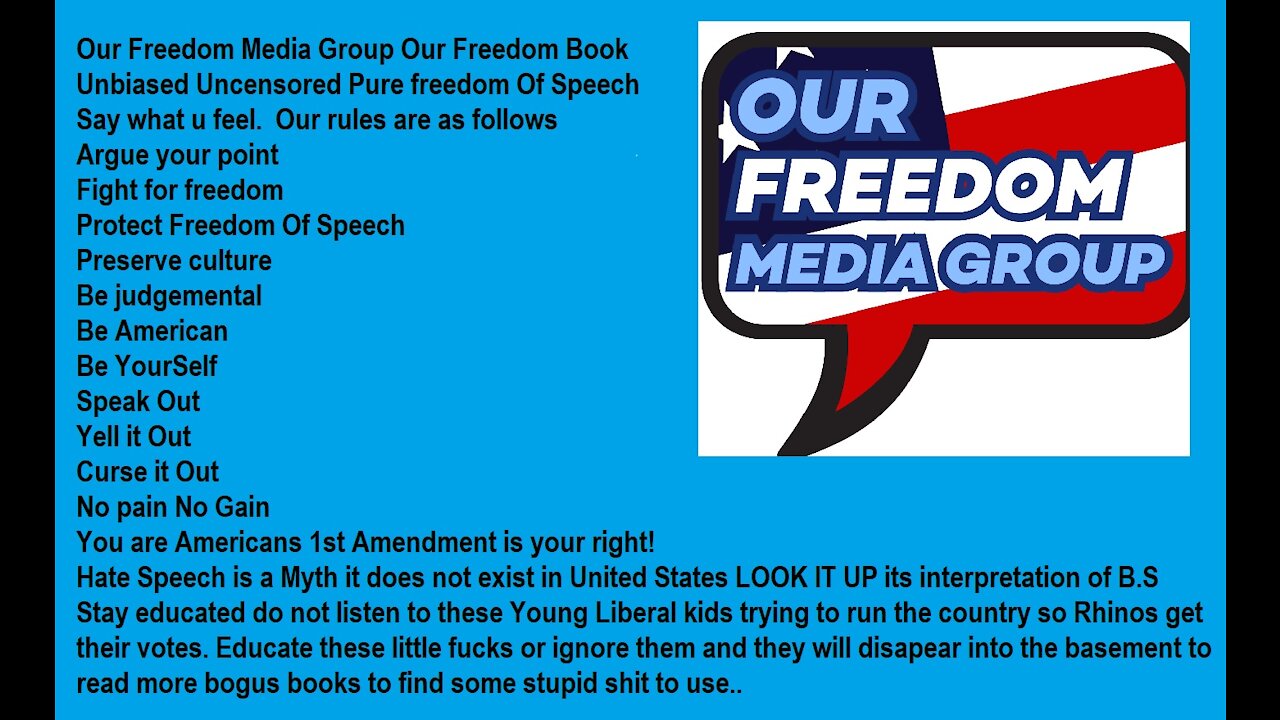 Our Freedom Media Group Our Freedom Book
Unbiased Uncensored Pure freedom Of Speech
Say what u feel. Our rules are as follows
Argue your point
Fight for freedom
Protect Freedom Of Speech
Preserve culture
Be judgemental
Be American
Be YourSelf
Speak Out
Yell it Out
Curse it Out
No pain No Gain
You are Americans 1st Amendment is your right!
Hate Speech is a Myth it does not exist in United States LOOK IT UP its interpretation of B.S
Stay educated do not listen to these Young Liberal kids trying to run the country so Rhinos get their votes. Educate these little fucks or ignore them and they will disapear into the basement to read more bogus books to find some stupid shit to use..

OUR FREEDOM MEDIA GROUP